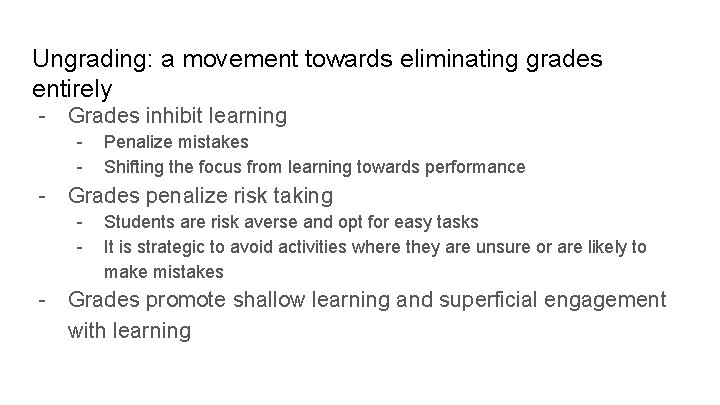 Ungrading: a movement towards eliminating grades entirely

- Grades inhibit learning
  - Penalize mistakes
  - Shifting the focus from learning towards performance
- Grades penalize risk taking
  - Students are risk averse and opt for easy tasks
  - It is strategic to avoid activities where they are unsure or are likely to make mistakes
- Grades promote shallow learning and superficial engagement with learning